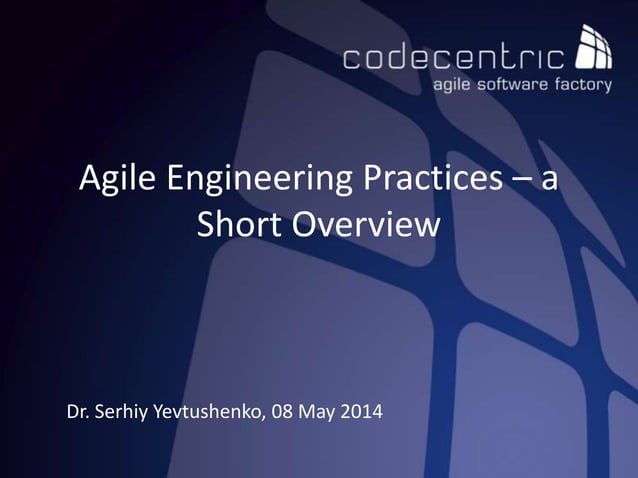 codecentric
agile software factory

Agile Engineering Practices – a Short Overview

Dr. Serhiy Yevtushenko, 08 May 2014